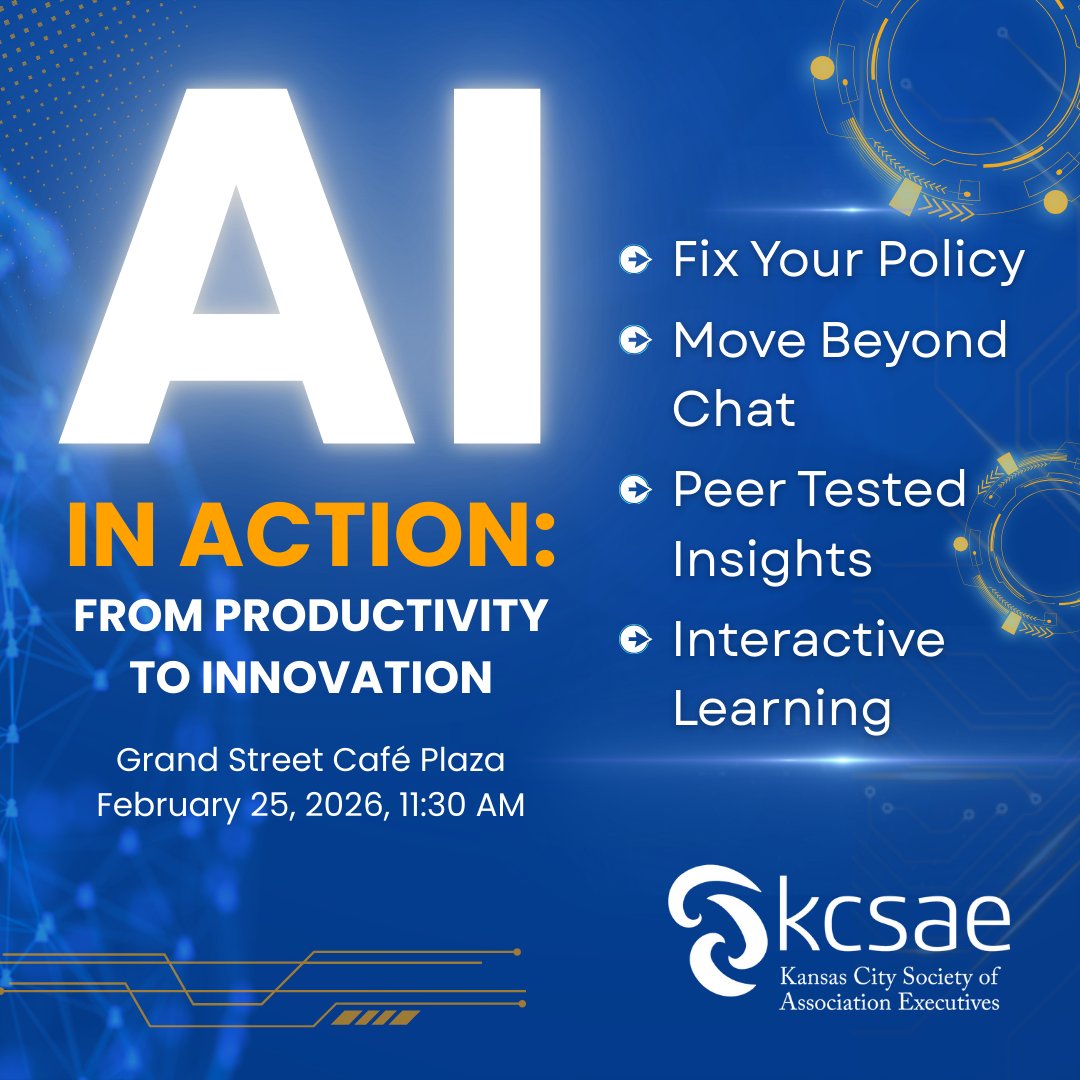 AI
IN ACTION:
FROM PRODUCTIVITY TO INNOVATION

Grand Street Café Plaza
February 25, 2026, 11:30 AM

Fix Your Policy
Move Beyond Chat
Peer Tested Insights
Interactive Learning

kcsae
Kansas City Society of Association Executives